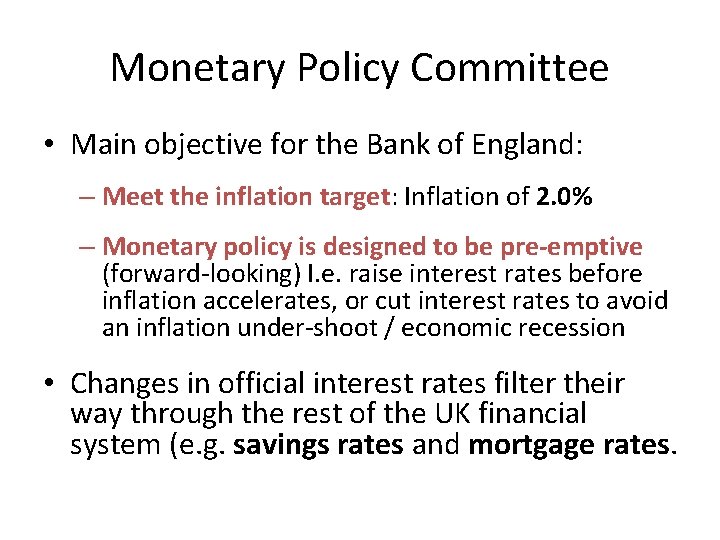 Monetary Policy Committee

• Main objective for the Bank of England:

– Meet the inflation target: Inflation of 2.0%

– Monetary policy is designed to be pre-emptive (forward-looking) I.e. raise interest rates before inflation accelerates, or cut interest rates to avoid an inflation under-shoot / economic recession

• Changes in official interest rates filter their way through the rest of the UK financial system (e.g. savings rates and mortgage rates.